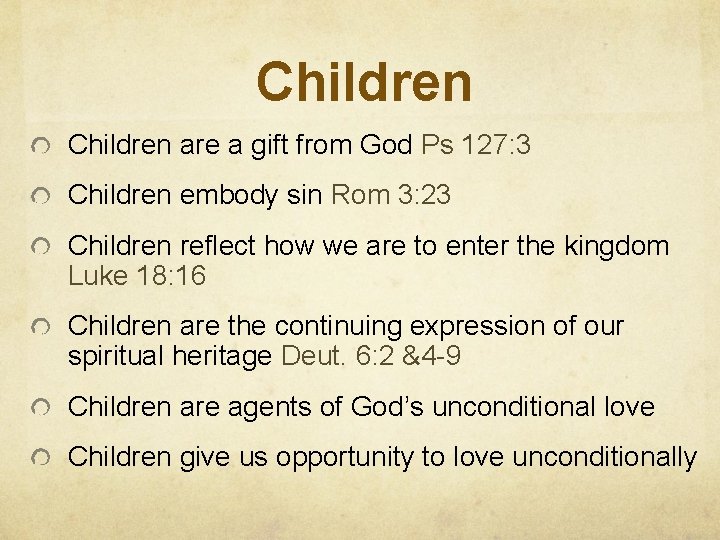 Children

Children are a gift from God Ps 127:3

Children embody sin Rom 3:23

Children reflect how we are to enter the kingdom Luke 18:16

Children are the continuing expression of our spiritual heritage Deut. 6:2 &4-9

Children are agents of God's unconditional love

Children give us opportunity to love unconditionally